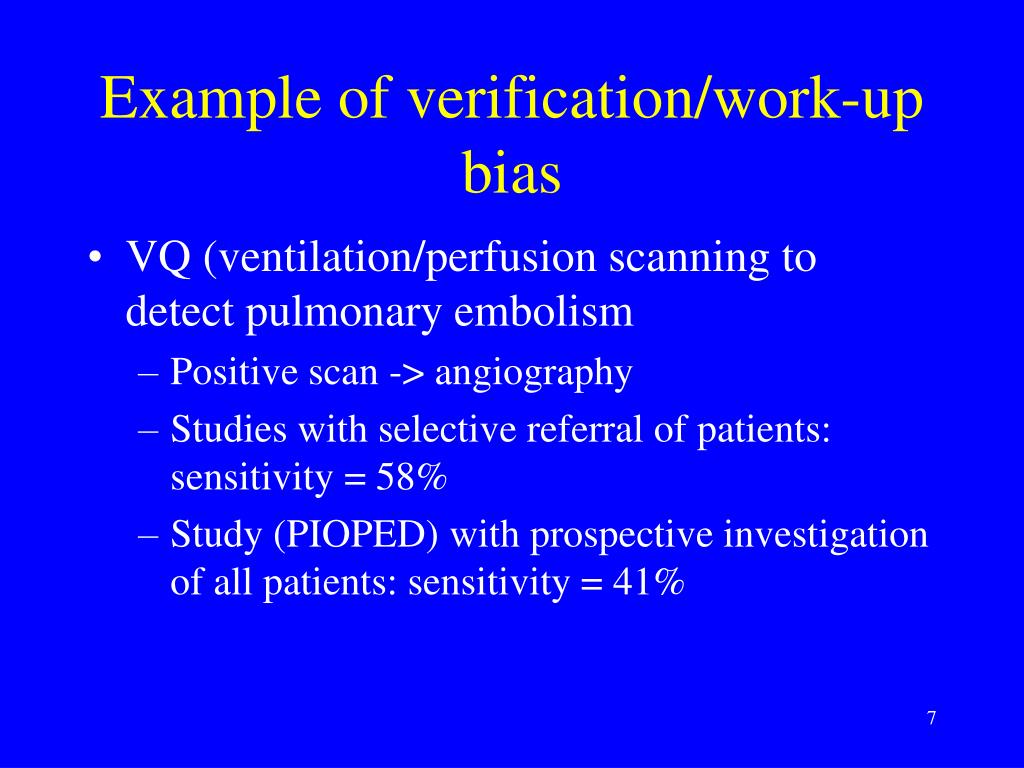 Example of verification/work-up bias

• VQ (ventilation/perfusion scanning to detect pulmonary embolism
– Positive scan -> angiography
– Studies with selective referral of patients: sensitivity = 58%
– Study (PIOPED) with prospective investigation of all patients: sensitivity = 41%

7